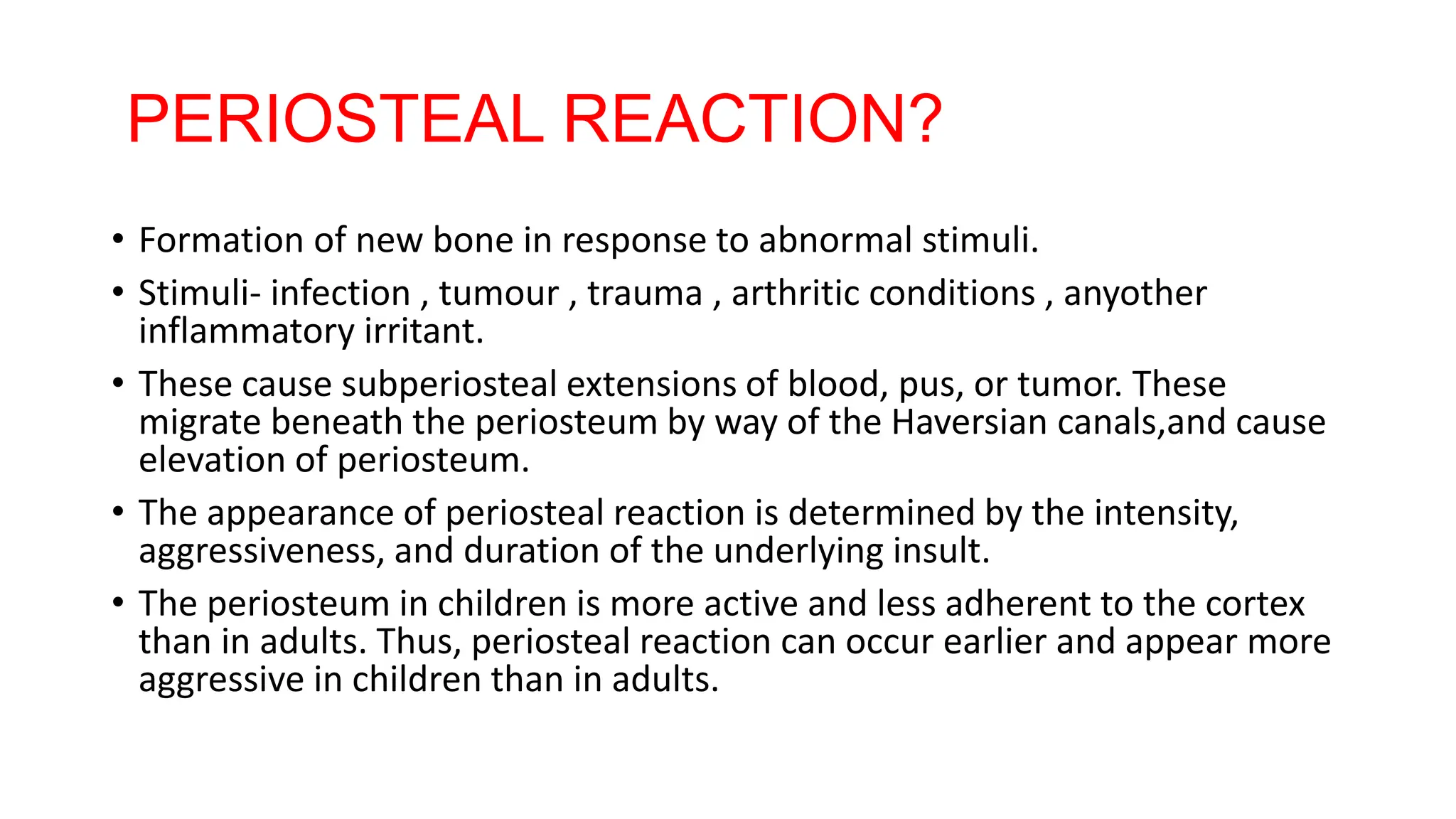 PERIOSTEAL REACTION?

• Formation of new bone in response to abnormal stimuli.

• Stimuli- infection , tumour , trauma , arthritic conditions , anyother inflammatory irritant.

• These cause subperiosteal extensions of blood, pus, or tumor. These migrate beneath the periosteum by way of the Haversian canals,and cause elevation of periosteum.

• The appearance of periosteal reaction is determined by the intensity, aggressiveness, and duration of the underlying insult.

• The periosteum in children is more active and less adherent to the cortex than in adults. Thus, periosteal reaction can occur earlier and appear more aggressive in children than in adults.